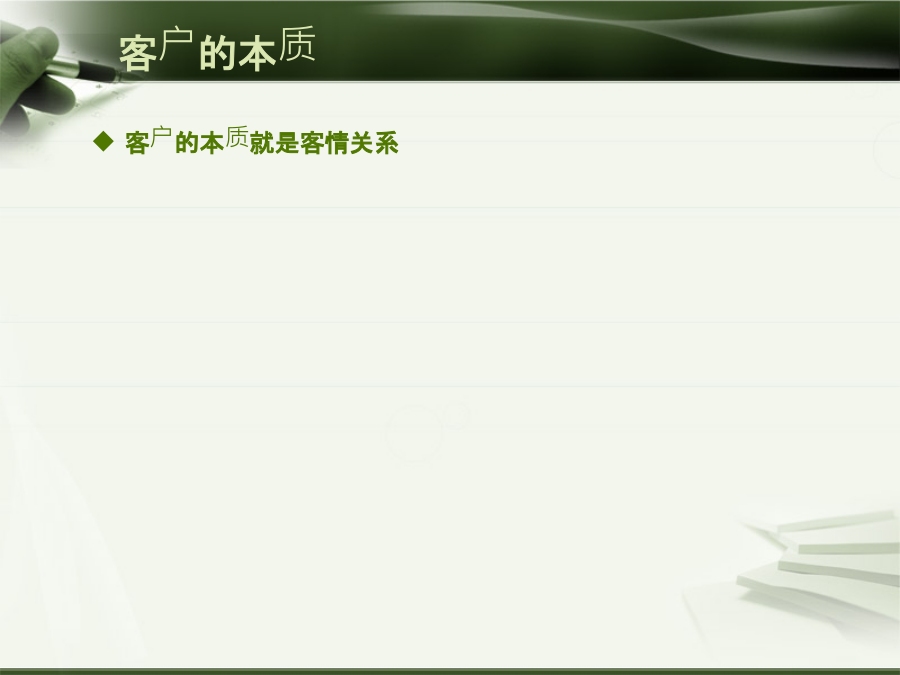 客户的本质

◆ 客户的本质就是客情关系